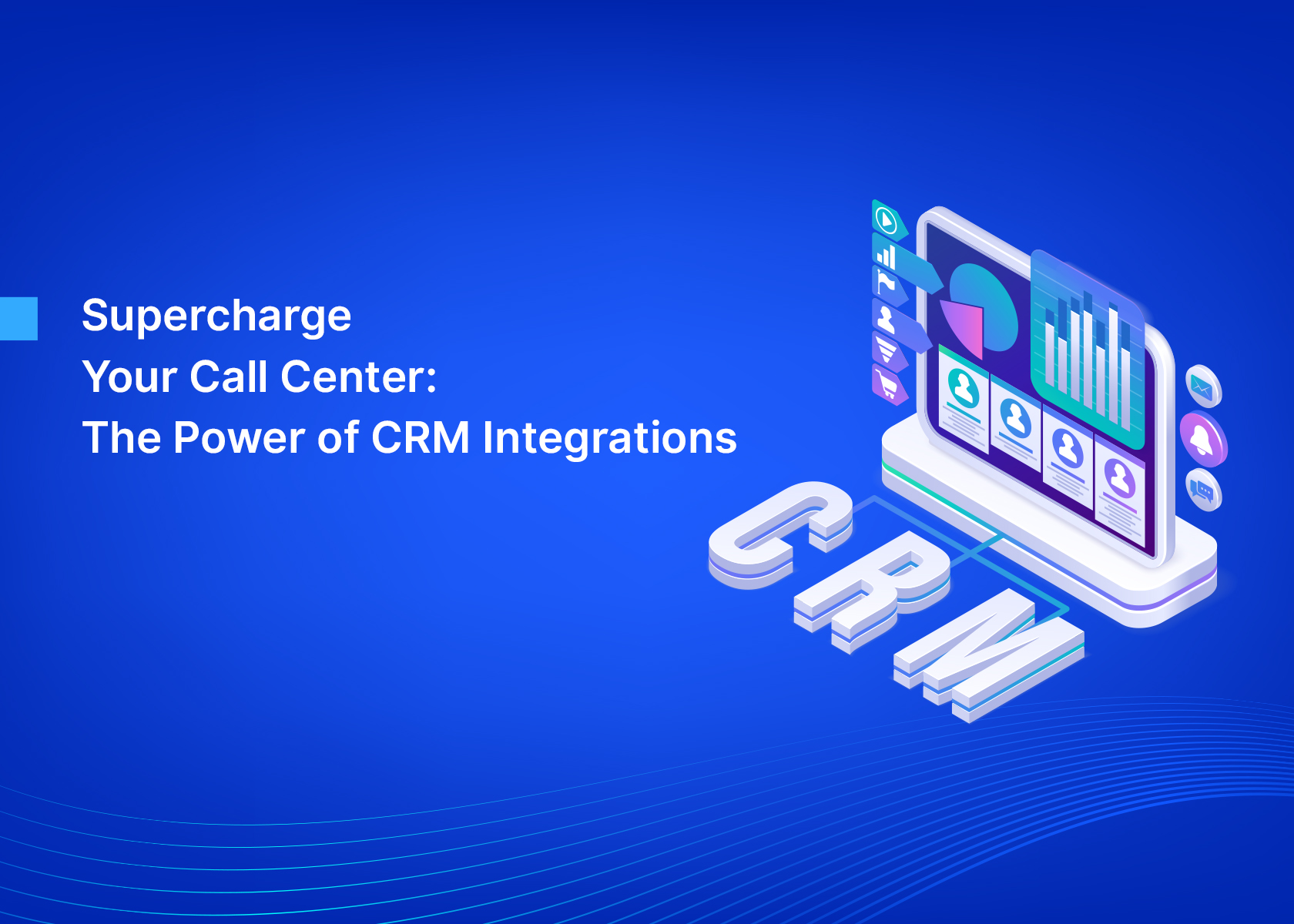 Supercharge
Your Call Center:
The Power of CRM Integrations

CRM